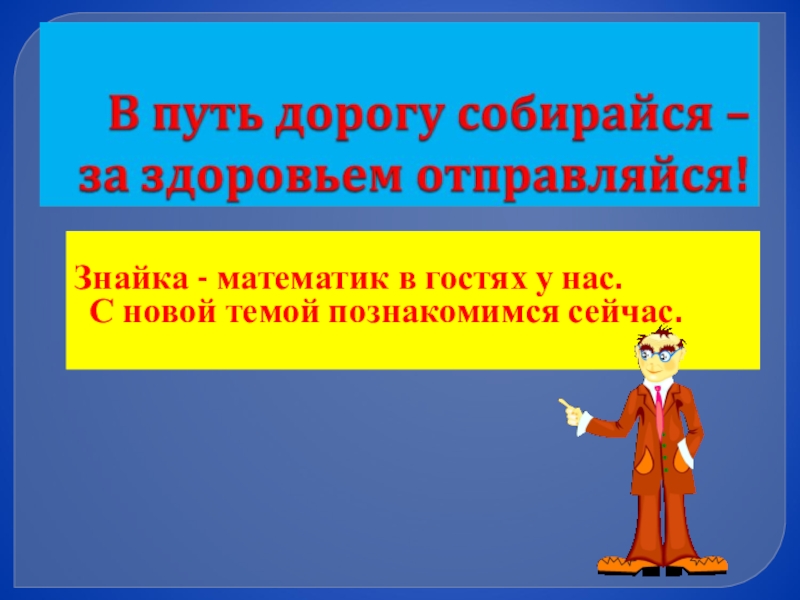 В путь дорогу собирайся – за здоровьем отправляйся!

Знайка - математик в гостях у нас.
С новой темой познакомимся сейчас.